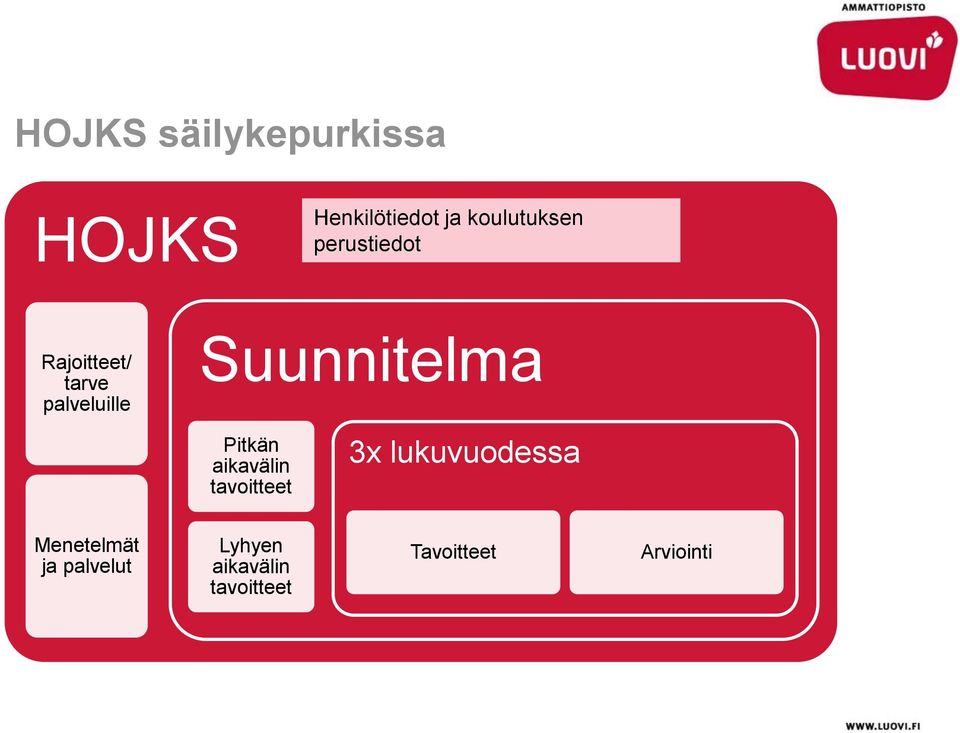 AMMATTIOPISTO
LUOVI

HOJKS säilykepurkissa

HOJKS

Henkilötiedot ja koulutuksen perustiedot

Rajoitteet/ tarve palveluille

Menetelmät ja palvelut

Suunnitelma

Pitkän aikavälin tavoitteet

Lyhyen aikavälin tavoitteet

3x lukuvuodessa

Tavoitteet

Arviointi

WWW.LUOVI.FI